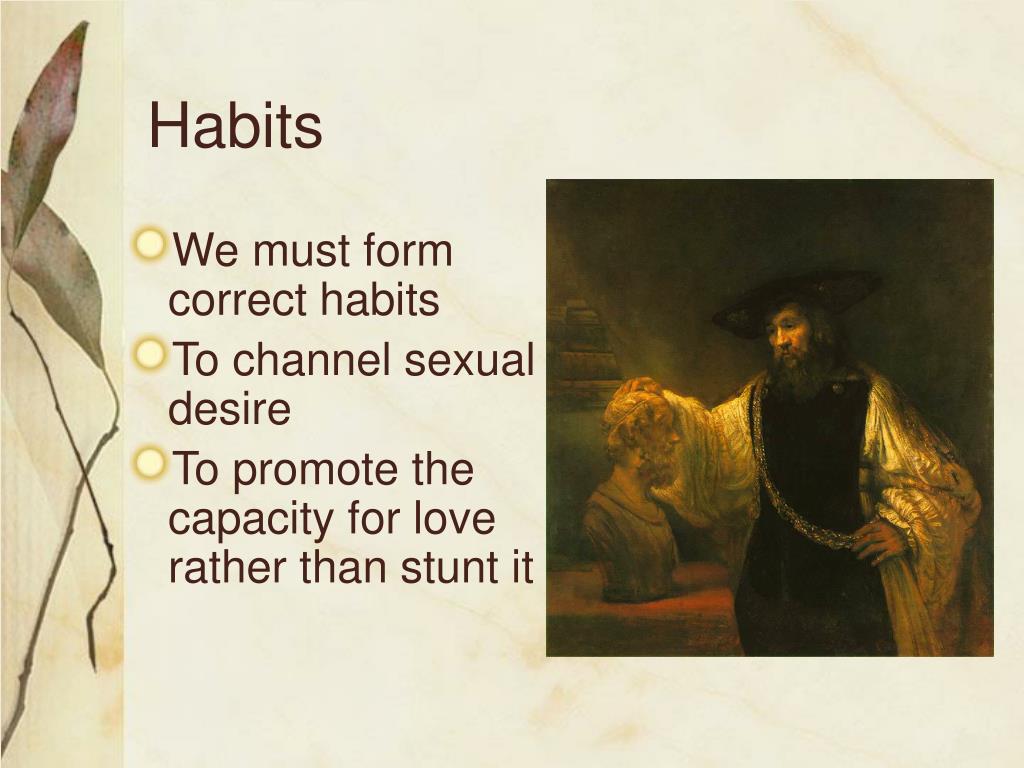 Habits

We must form correct habits

To channel sexual desire

To promote the capacity for love rather than stunt it